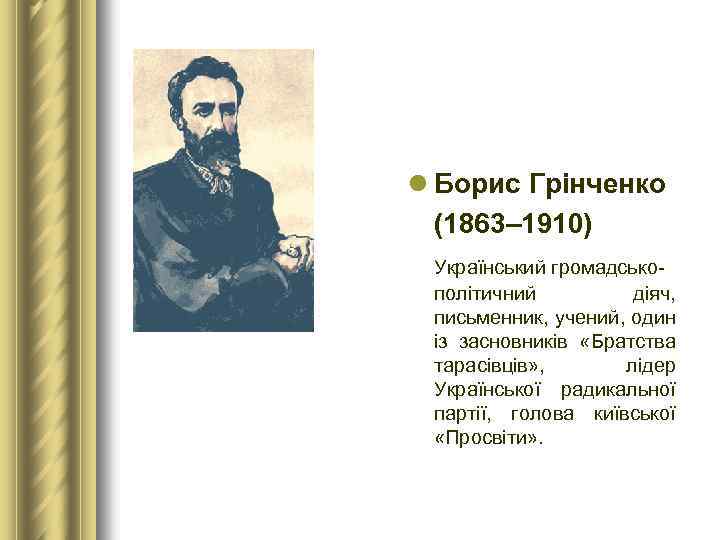 Борис Грінченко (1863–1910)

Український громадсько-політичний діяч, письменник, учений, один із засновників «Братства тарасівців», лідер Української радикальної партії, голова київської «Просвіти».